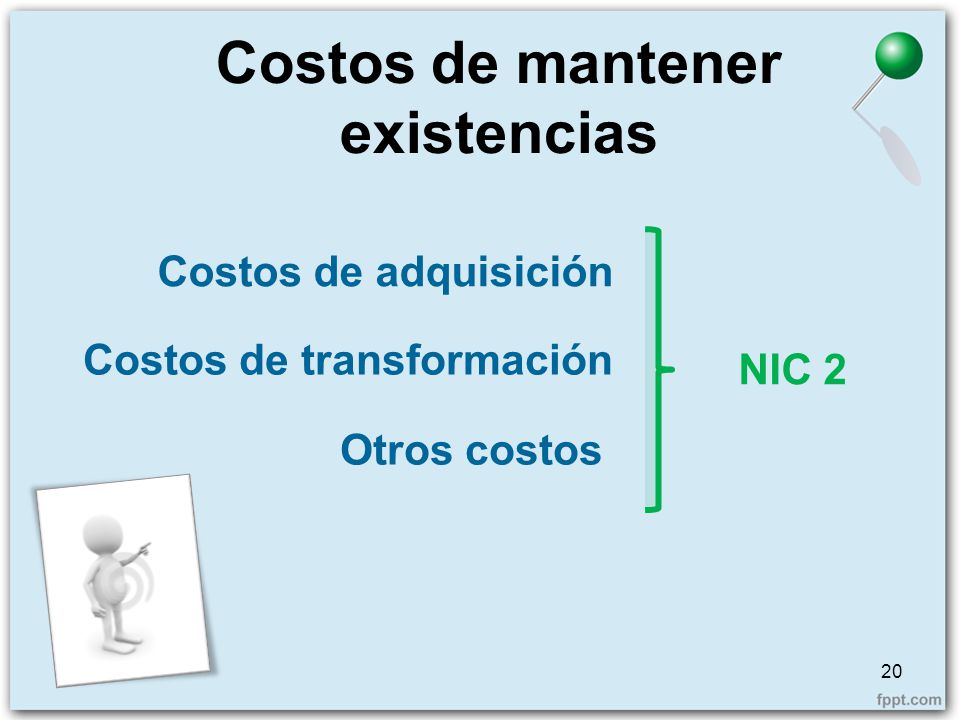 Costos de mantener existencias

Costos de adquisición

Costos de transformación

Otros costos

NIC 2

20

fppt.com